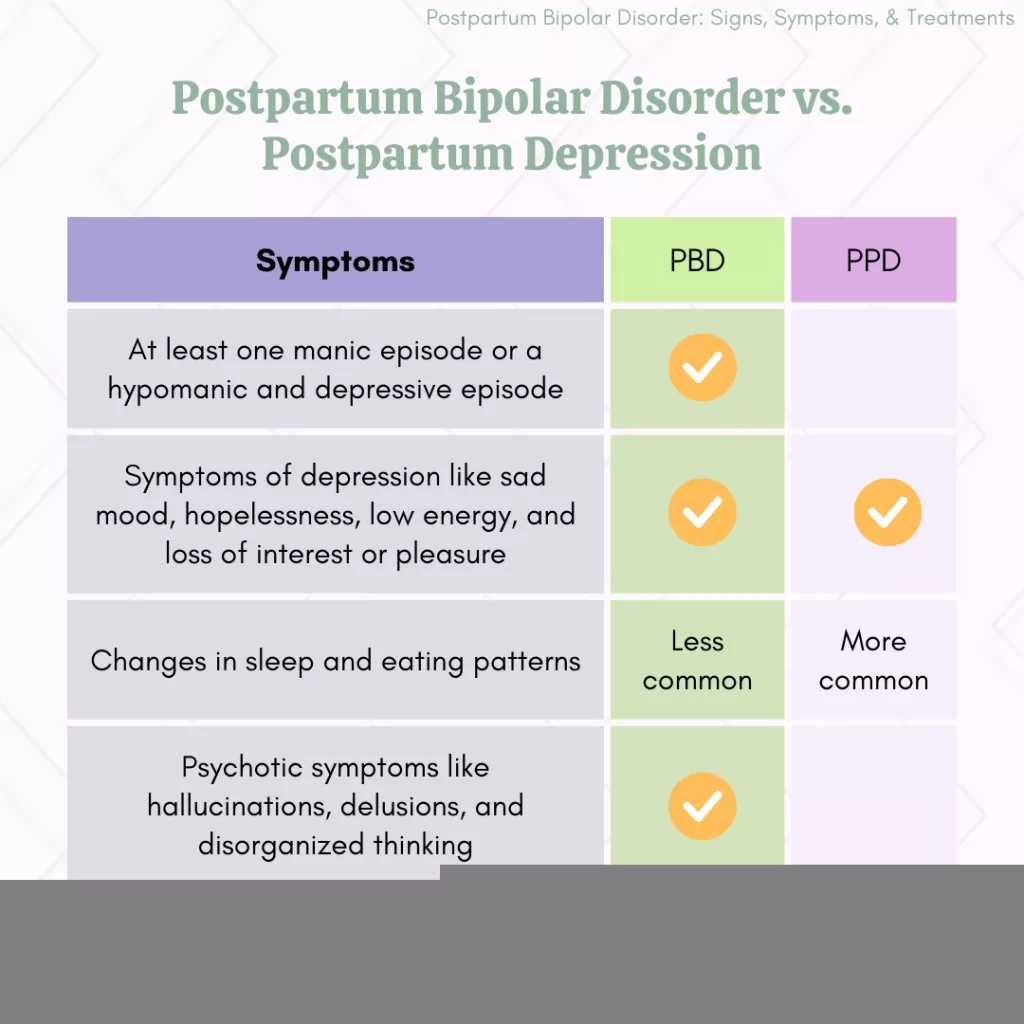 Postpartum Bipolar Disorder: Signs, Symptoms, & Treatments

Postpartum Bipolar Disorder vs. Postpartum Depression

| Symptoms | PBD | PPD |
|---|---|---|
| At least one manic episode or a hypomanic and depressive episode | ✓ | |
| Symptoms of depression like sad mood, hopelessness, low energy, and loss of interest or pleasure | ✓ | ✓ |
| Changes in sleep and eating patterns | Less common | More common |
| Psychotic symptoms like hallucinations, delusions, and disorganized thinking | ✓ | |